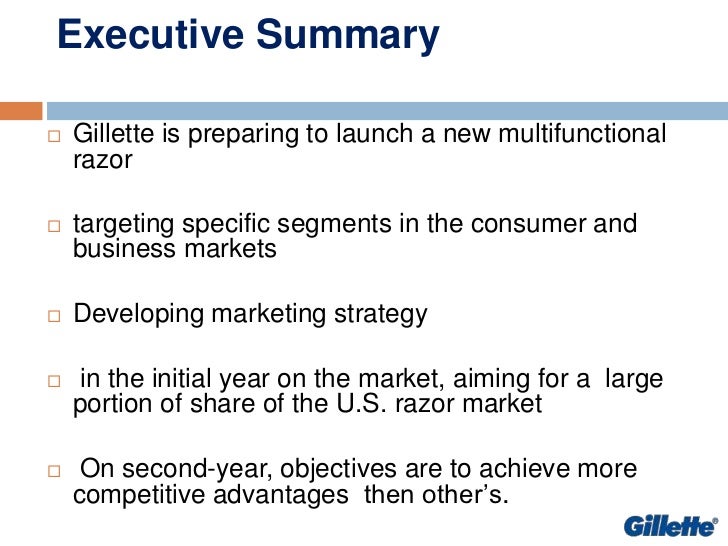 Executive Summary

□ Gillette is preparing to launch a new multifunctional razor

□ targeting specific segments in the consumer and business markets

□ Developing marketing strategy

□ in the initial year on the market, aiming for a large portion of share of the U.S. razor market

□ On second-year, objectives are to achieve more competitive advantages then other's.

Gillette®